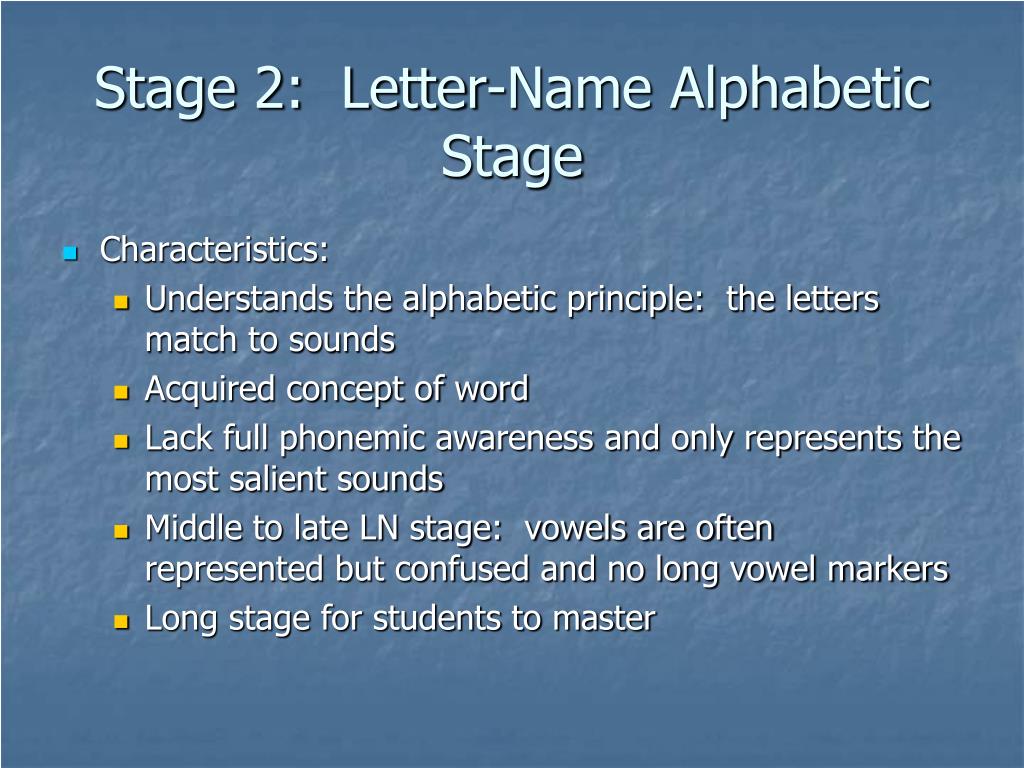 Stage 2: Letter-Name Alphabetic Stage

- Characteristics:
  - Understands the alphabetic principle: the letters match to sounds
  - Acquired concept of word
  - Lack full phonemic awareness and only represents the most salient sounds
  - Middle to late LN stage: vowels are often represented but confused and no long vowel markers
  - Long stage for students to master